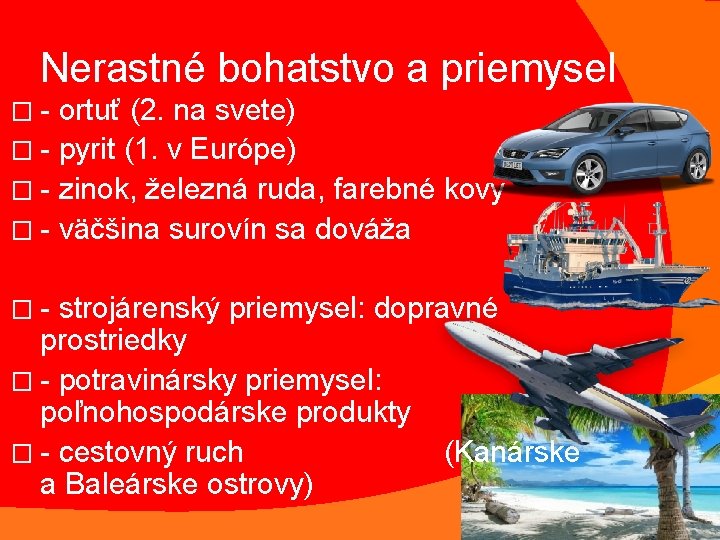 Nerastné bohatstvo a priemysel

□ - ortuť (2. na svete)

□ - pyrit (1. v Európe)

□ - zinok, železná ruda, farebné kovy

□ - väčšina surovín sa dováža

□ - strojárenský priemysel: dopravné prostriedky

□ - potravinársky priemysel: poľnohospodárske produkty

□ - cestovný ruch (Kanárske a Baleárske ostrovy)